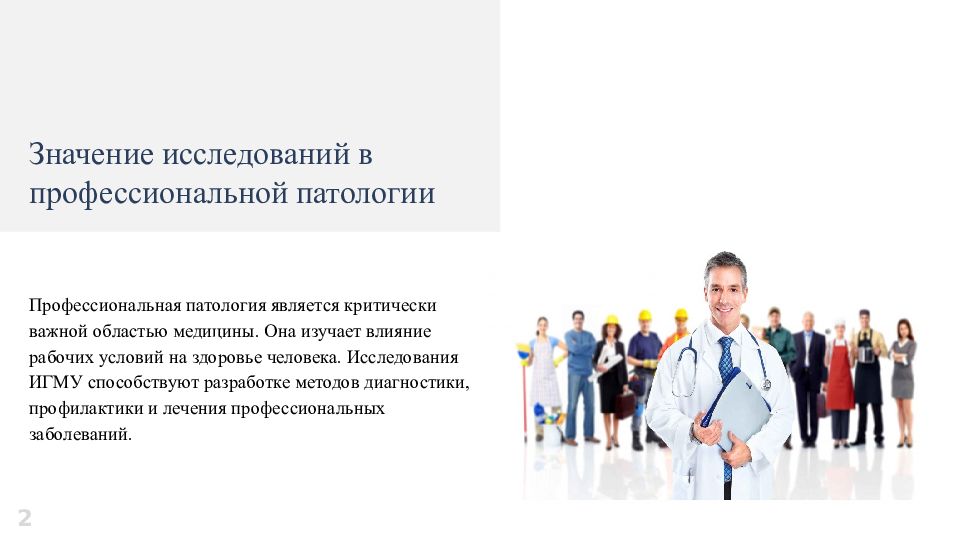 Значение исследований в профессиональной патологии

Профессиональная патология является критически важной областью медицины. Она изучает влияние рабочих условий на здоровье человека. Исследования ИГМУ способствуют разработке методов диагностики, профилактики и лечения профессиональных заболеваний.

2